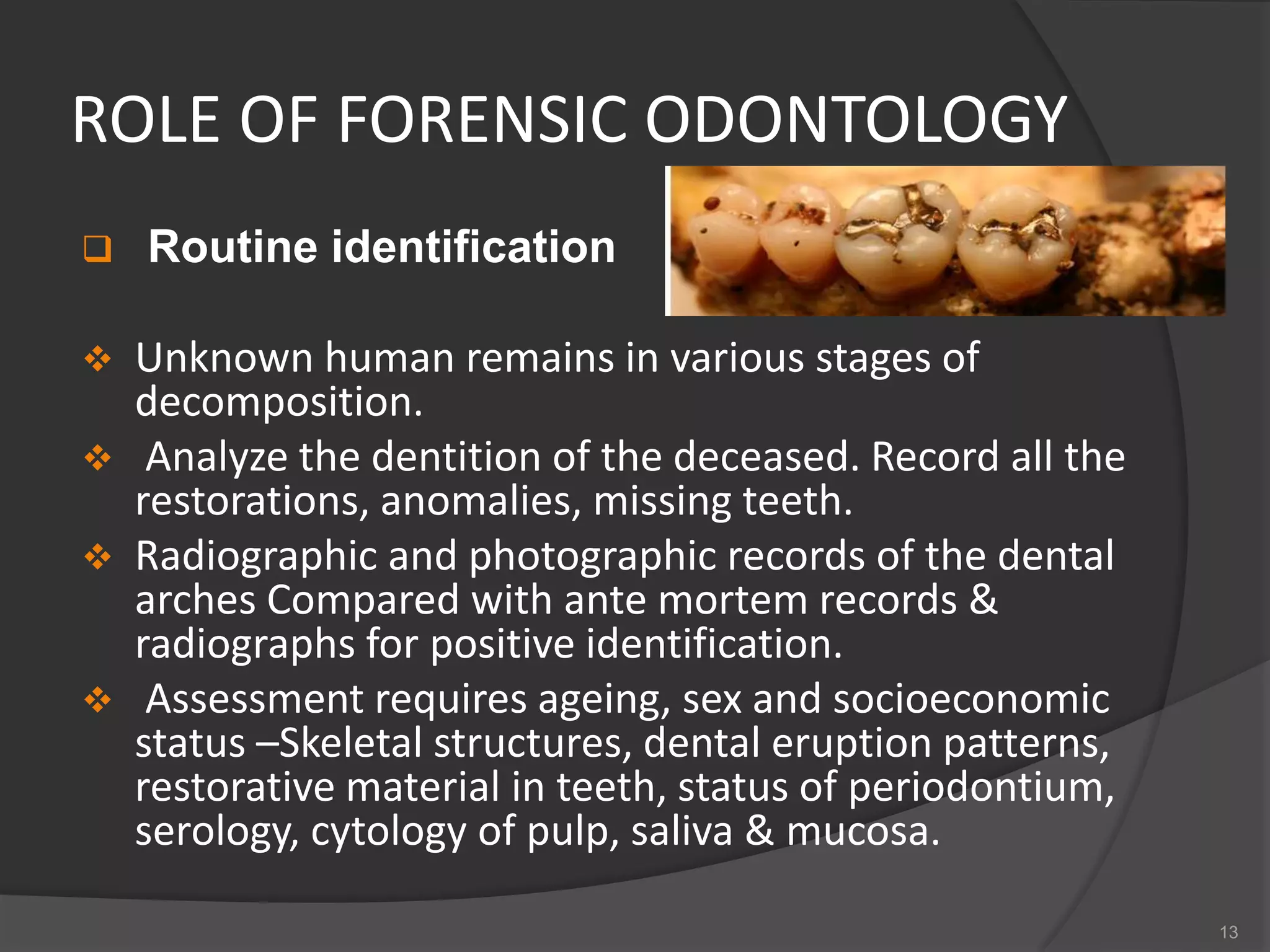 ROLE OF FORENSIC ODONTOLOGY

❑ Routine identification

❖ Unknown human remains in various stages of decomposition.

❖ Analyze the dentition of the deceased. Record all the restorations, anomalies, missing teeth.

❖ Radiographic and photographic records of the dental arches Compared with ante mortem records & radiographs for positive identification.

❖ Assessment requires ageing, sex and socioeconomic status –Skeletal structures, dental eruption patterns, restorative material in teeth, status of periodontium, serology, cytology of pulp, saliva & mucosa.

13